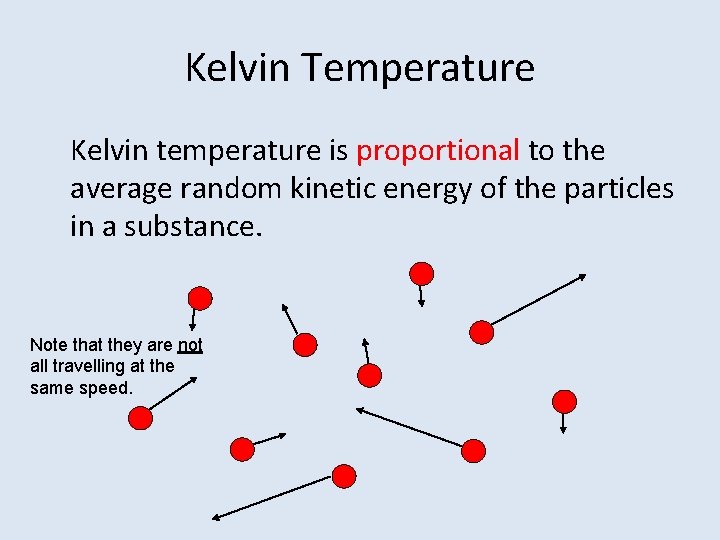 Kelvin Temperature

Kelvin temperature is proportional to the average random kinetic energy of the particles in a substance.

Note that they are not all travelling at the same speed.